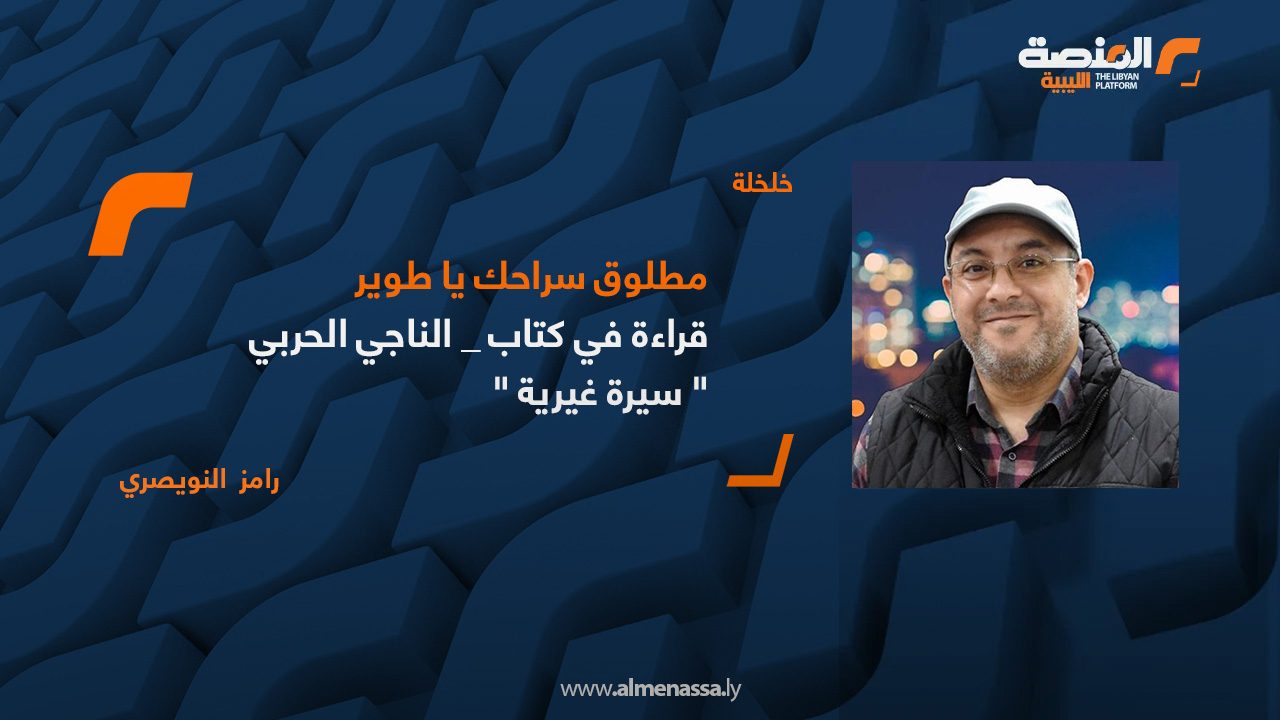 المنصة الليبية
THE LIBYAN PLATFORM

خلخلة

مطلوق سراحك يا طوير
قراءة في كتاب _ الناجي الحربي
" سيرة غيرية "

رامز النويصري

www.almenassa.ly